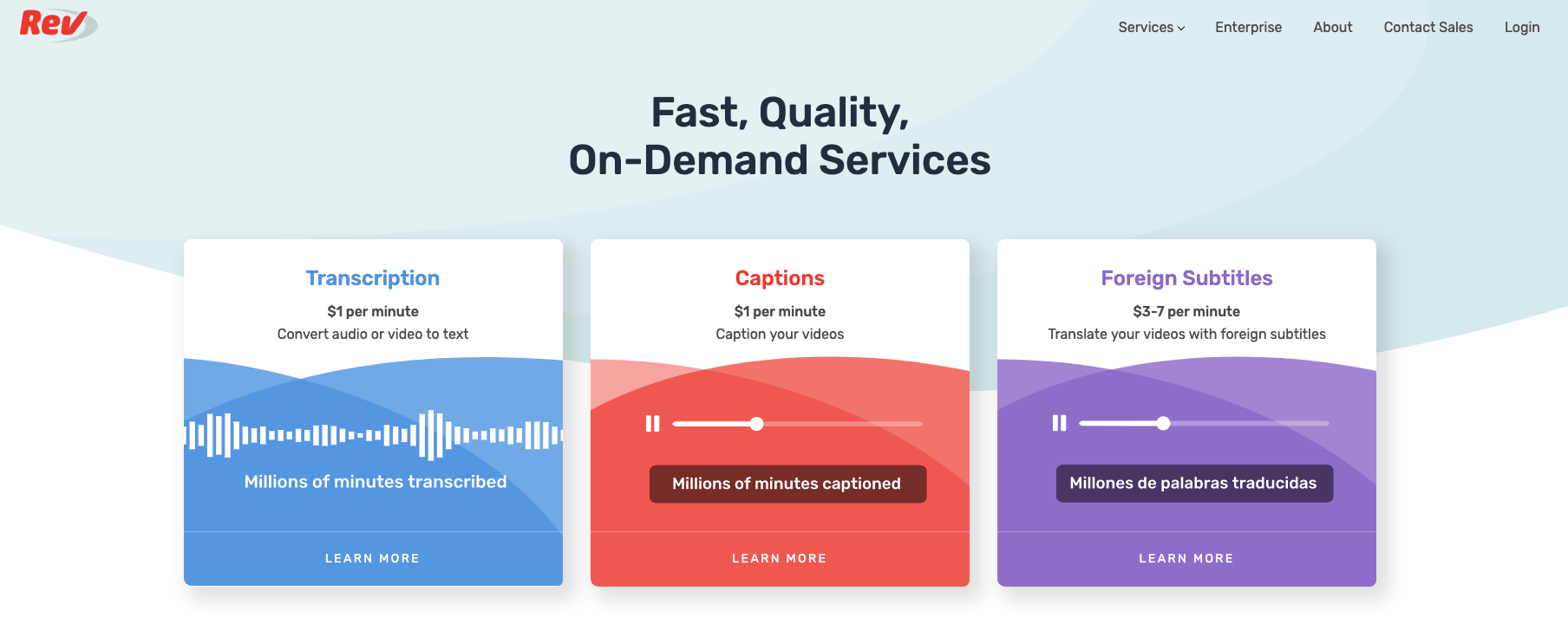 Rev

Services Enterprise About Contact Sales Login

Fast, Quality,
On-Demand Services

Transcription
$1 per minute
Convert audio or video to text

Millions of minutes transcribed

LEARN MORE

Captions
$1 per minute
Caption your videos

Millions of minutes captioned

LEARN MORE

Foreign Subtitles
$3-7 per minute
Translate your videos with foreign subtitles

Millones de palabras traducidas

LEARN MORE